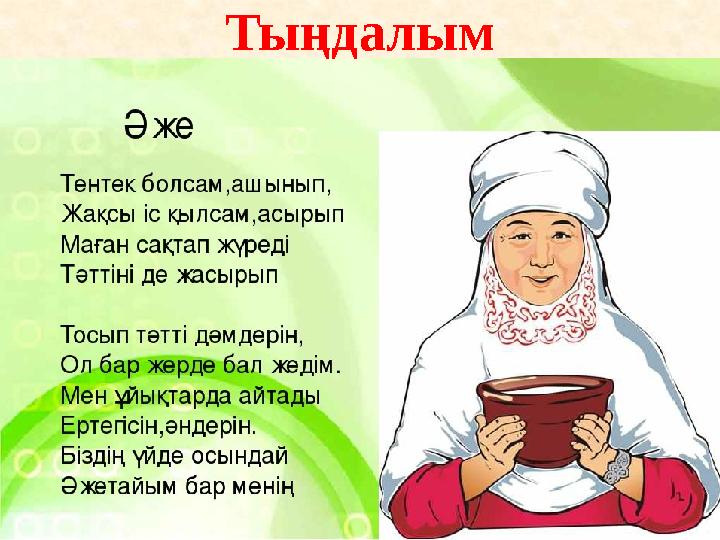 Тыңдалым

Әже

Тентек болсам,ашынып,
Жақсы іс қылсам,асырып
Маған сақтап жүреді
Тәттіні де жасырып

Тосып тәтті дәмдерін,
Ол бар жерде бал жедім.
Мен ұйықтарда айтады
Ертегісін,әндерін.
Біздің үйде осындай
Әжетайым бар менің